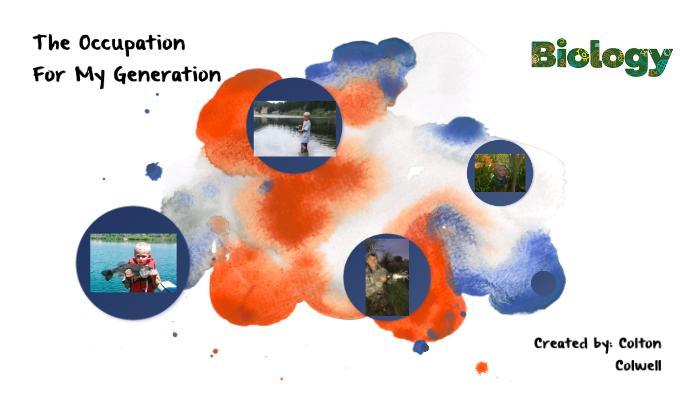 The Occupation
For My Generation

Biology

Created by: Colton Colwell